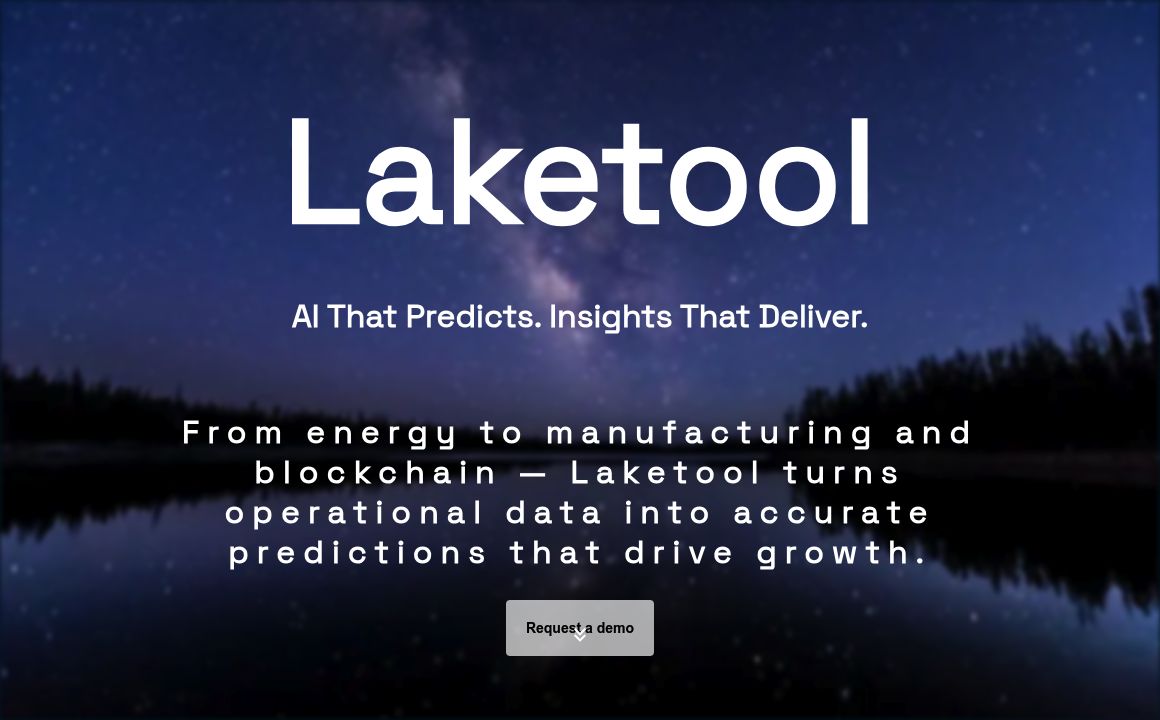 Laketool

AI That Predicts. Insights That Deliver.

From energy to manufacturing and blockchain — Laketool turns operational data into accurate predictions that drive growth.

Request a demo